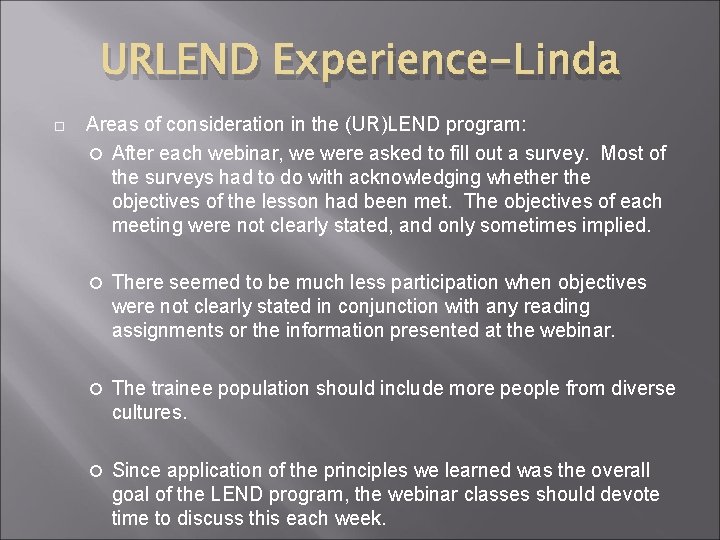 URLEND Experience-Linda

Areas of consideration in the (UR)LEND program:

After each webinar, we were asked to fill out a survey. Most of the surveys had to do with acknowledging whether the objectives of the lesson had been met. The objectives of each meeting were not clearly stated, and only sometimes implied.

There seemed to be much less participation when objectives were not clearly stated in conjunction with any reading assignments or the information presented at the webinar.

The trainee population should include more people from diverse cultures.

Since application of the principles we learned was the overall goal of the LEND program, the webinar classes should devote time to discuss this each week.